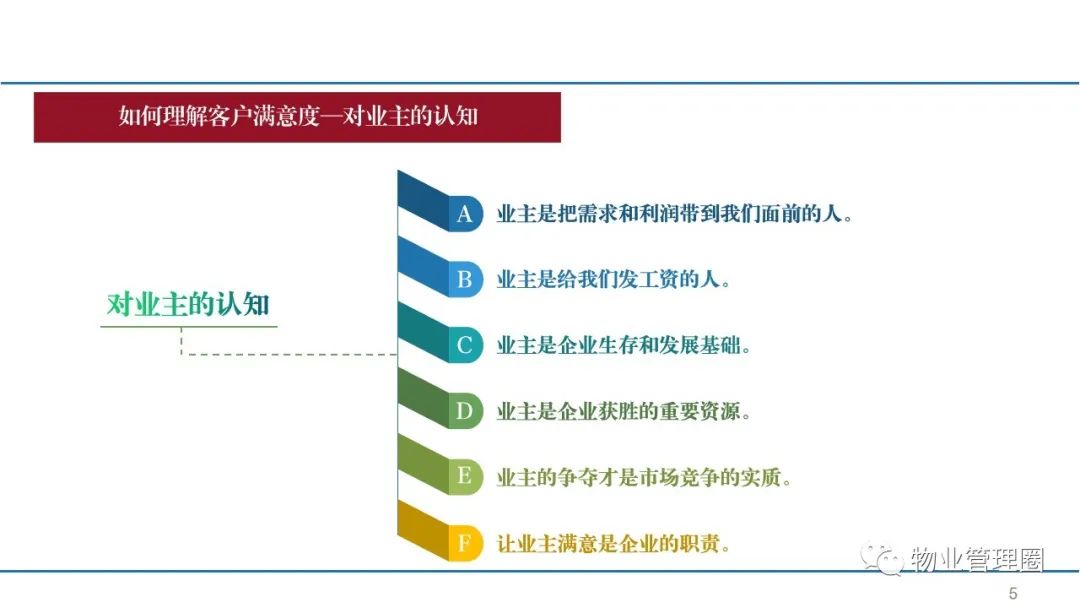 如何理解客户满意度—对业主的认知

对业主的认知

A 业主是把需求和利润带到我们面前的人。

B 业主是给我们发工资的人。

C 业主是企业生存和发展基础。

D 业主是企业获胜的重要资源。

E 业主的争夺才是市场竞争的实质。

F 让业主满意是企业的职责。

物业管理圈

5